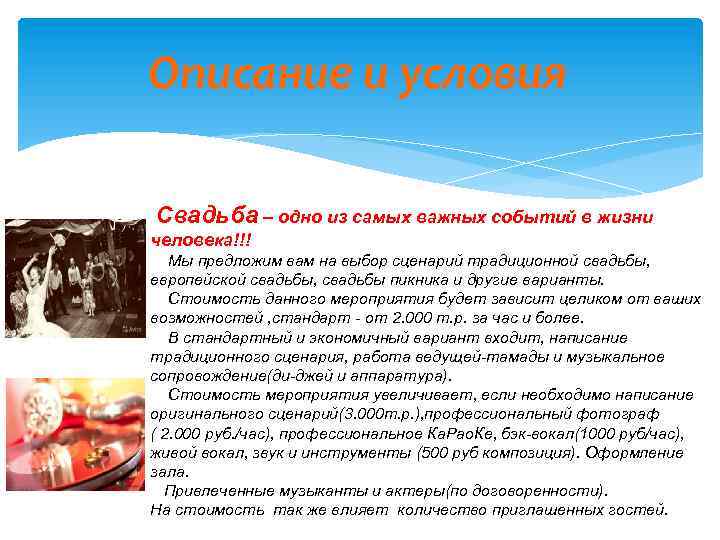 Описание и условия

Свадьба – одно из самых важных событий в жизни человека!!!

Мы предложим вам на выбор сценарий традиционной свадьбы, европейской свадьбы, свадьбы пикника и другие варианты.

Стоимость данного мероприятия будет зависит целиком от ваших возможностей ,стандарт - от 2.000 т.р. за час и более.

В стандартный и экономичный вариант входит, написание традиционного сценария, работа ведущей-тамады и музыкальное сопровождение(ди-джей и аппаратура).

Стоимость мероприятия увеличивает, если необходимо написание оригинального сценарий(3.000т.р.),профессиональный фотограф ( 2.000 руб./час), профессиональное КаРаоКе, бэк-вокал(1000 руб/час), живой вокал, звук и инструменты (500 руб композиция). Оформление зала.

Привлеченные музыканты и актеры(по договоренности).
На стоимость так же влияет количество приглашенных гостей.